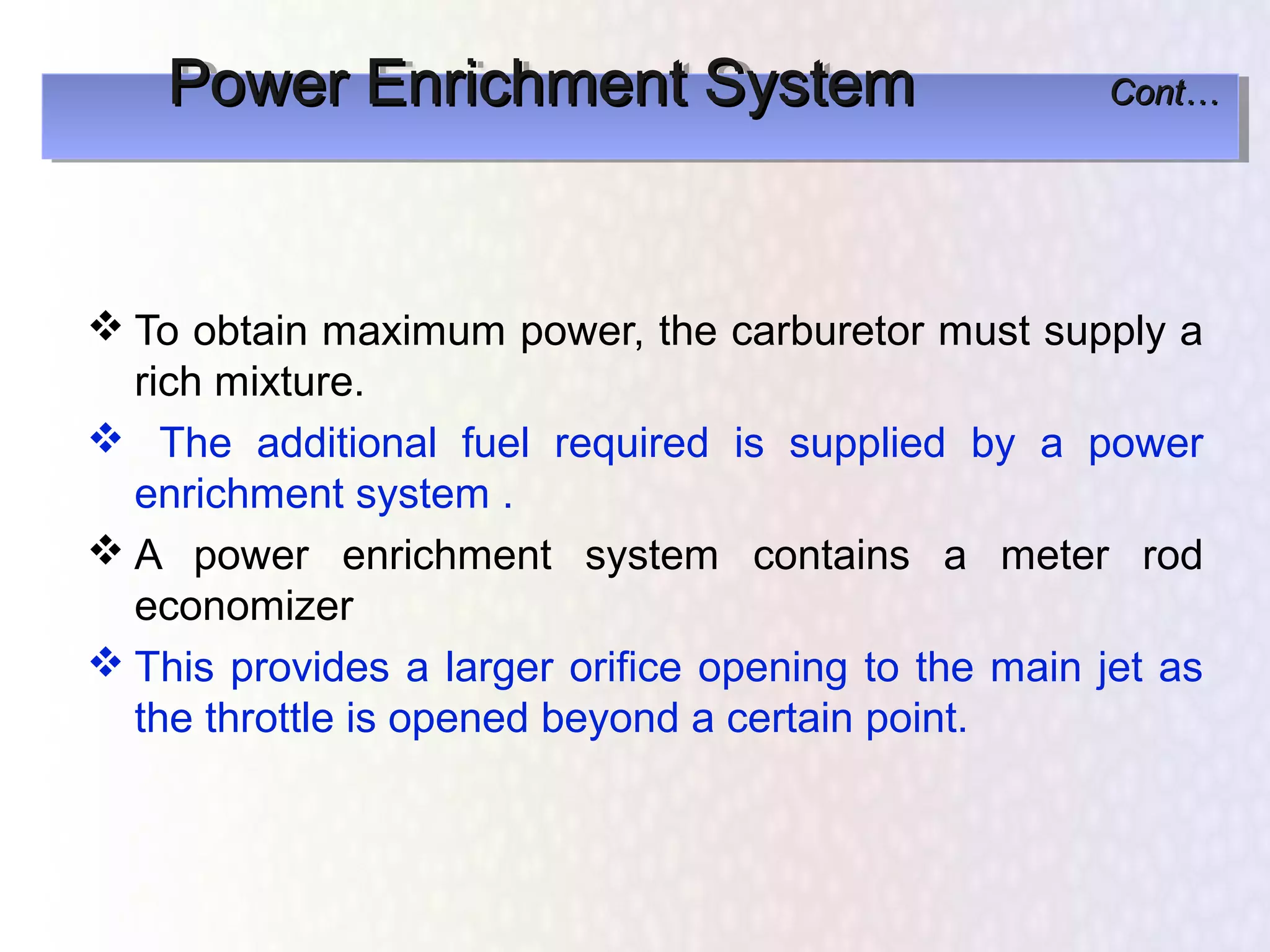 Power Enrichment System

Cont…

❖ To obtain maximum power, the carburetor must supply a rich mixture.

❖ The additional fuel required is supplied by a power enrichment system .

❖ A power enrichment system contains a meter rod economizer

❖ This provides a larger orifice opening to the main jet as the throttle is opened beyond a certain point.